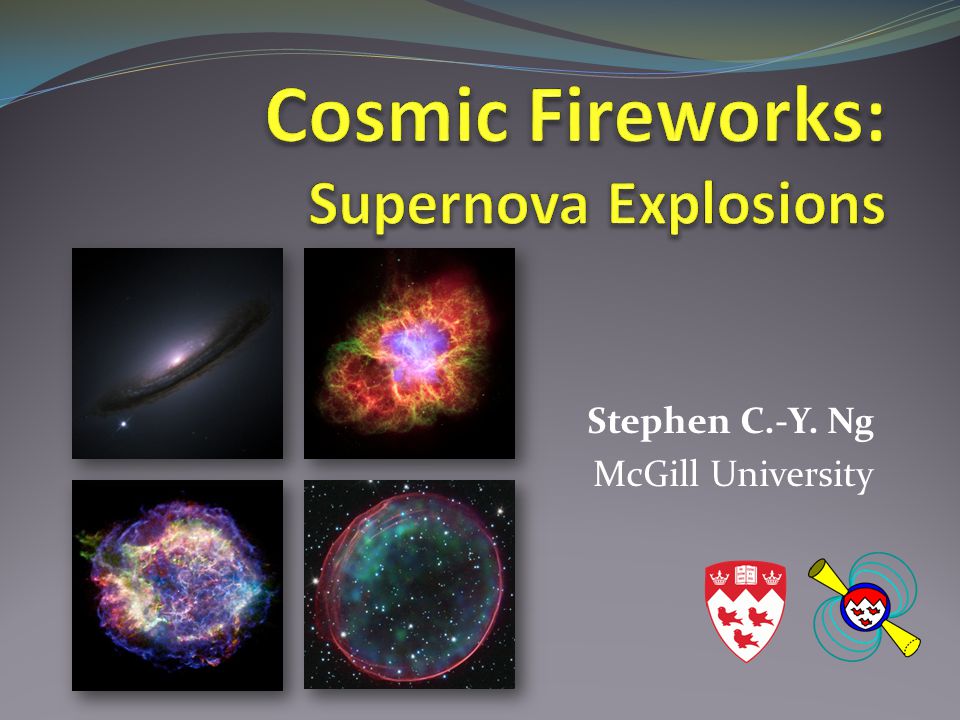 Cosmic Fireworks:
Supernova Explosions

Stephen C.-Y. Ng
McGill University